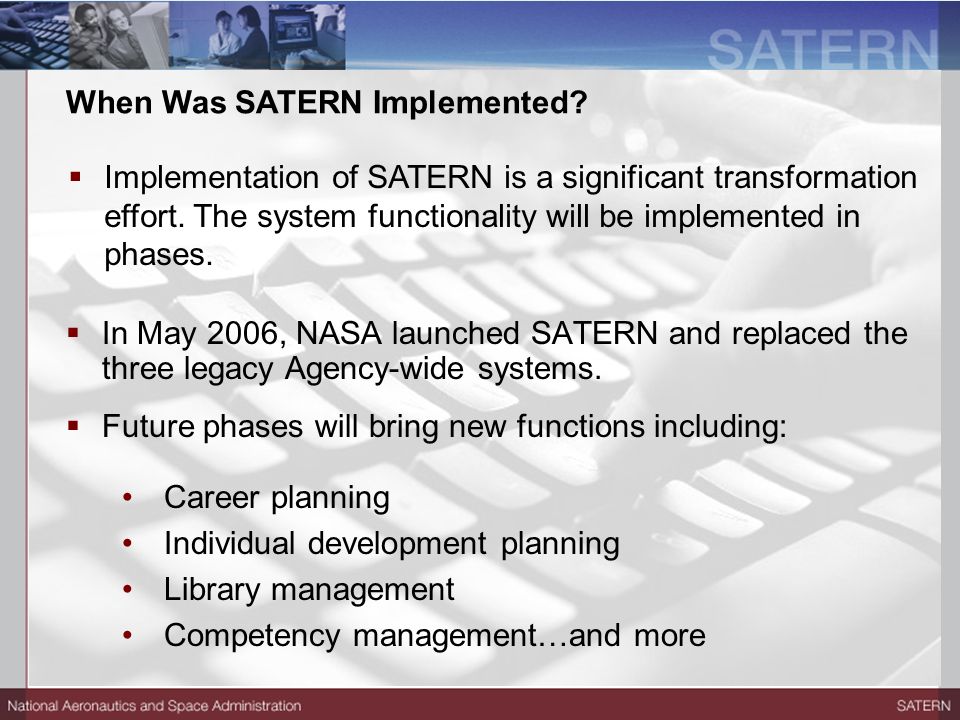 SATERN

When Was SATERN Implemented?

▪ Implementation of SATERN is a significant transformation effort. The system functionality will be implemented in phases.

▪ In May 2006, NASA launched SATERN and replaced the three legacy Agency-wide systems.

▪ Future phases will bring new functions including:

• Career planning
• Individual development planning
• Library management
• Competency management…and more

National Aeronautics and Space Administration

SATERN